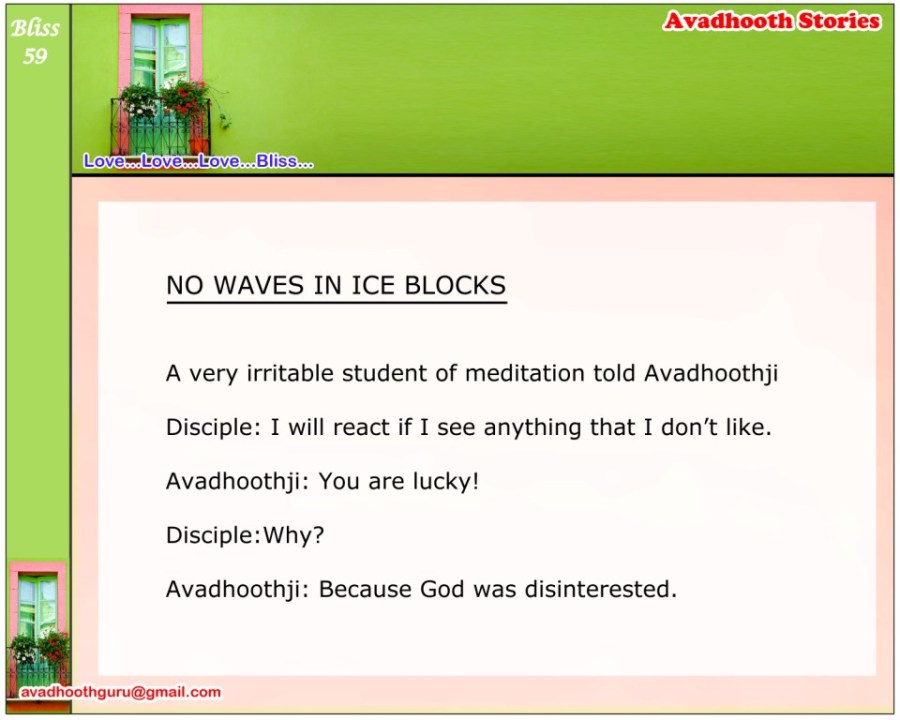 Bliss 59

Avadhooth Stories

Love...Love...Love...Bliss...

NO WAVES IN ICE BLOCKS

A very irritable student of meditation told Avadhoothji

Disciple: I will react if I see anything that I don't like.

Avadhoothji: You are lucky!

Disciple:Why?

Avadhoothji: Because God was disinterested.

avadhoothguru@gmail.com